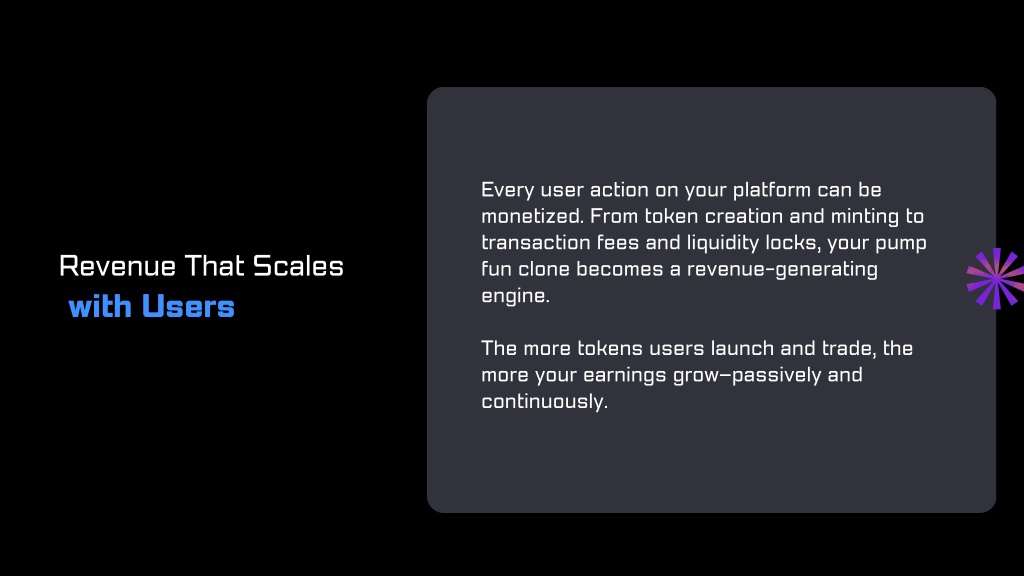 Revenue That Scales
with Users

Every user action on your platform can be monetized. From token creation and minting to transaction fees and liquidity locks, your pump fun clone becomes a revenue-generating engine.

The more tokens users launch and trade, the more your earnings grow—passively and continuously.